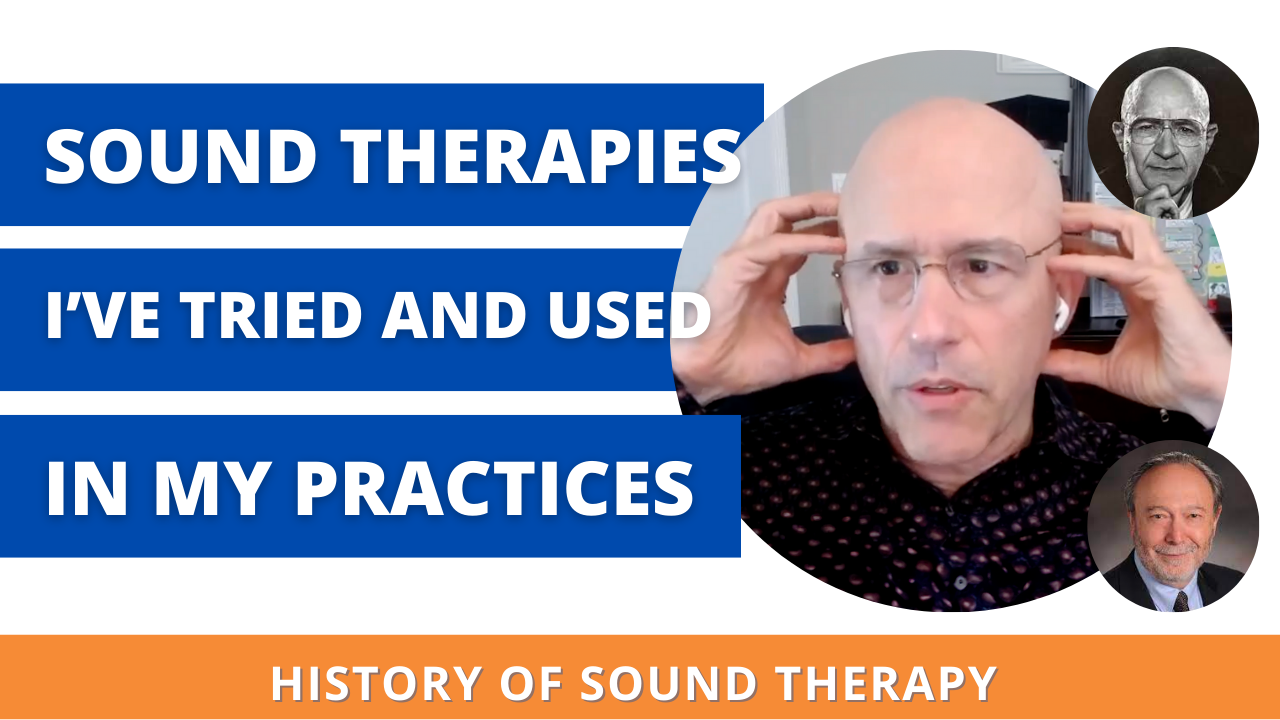 SOUND THERAPIES

I'VE TRIED AND USED

IN MY PRACTICES

HISTORY OF SOUND THERAPY